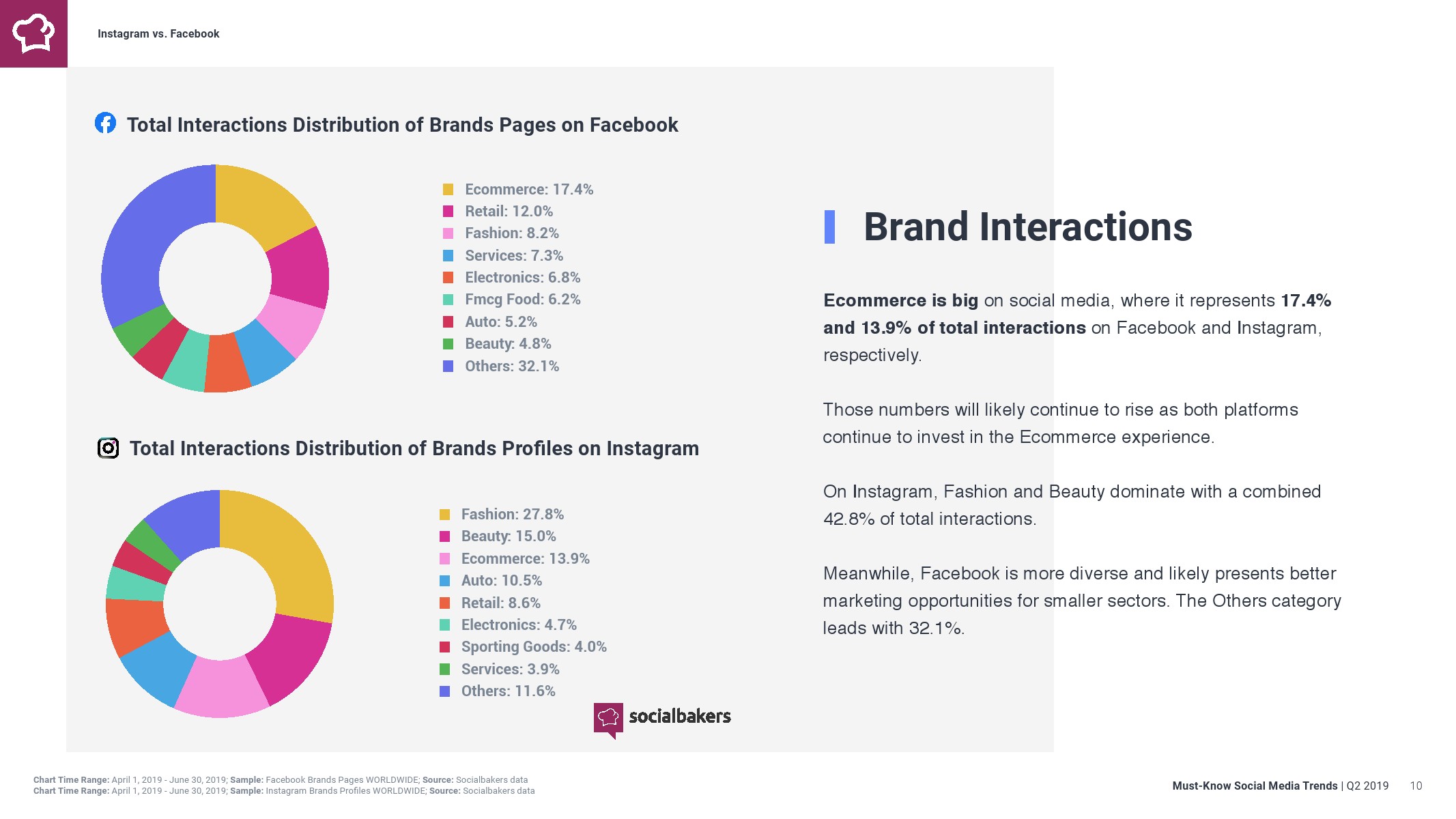 Instagram vs. Facebook

Total Interactions Distribution of Brands Pages on Facebook

Ecommerce: 17.4%
Retail: 12.0%
Fashion: 8.2%
Services: 7.3%
Electronics: 6.8%
Fmcg Food: 6.2%
Auto: 5.2%
Beauty: 4.8%
Others: 32.1%

Total Interactions Distribution of Brands Profiles on Instagram

Fashion: 27.8%
Beauty: 15.0%
Ecommerce: 13.9%
Auto: 10.5%
Retail: 8.6%
Electronics: 4.7%
Sporting Goods: 4.0%
Services: 3.9%
Others: 11.6%

socialbakers

Brand Interactions

Ecommerce is big on social media, where it represents 17.4% and 13.9% of total interactions on Facebook and Instagram, respectively.

Those numbers will likely continue to rise as both platforms continue to invest in the Ecommerce experience.

On Instagram, Fashion and Beauty dominate with a combined 42.8% of total interactions.

Meanwhile, Facebook is more diverse and likely presents better marketing opportunities for smaller sectors. The Others category leads with 32.1%.

Chart Time Range: April 1, 2019 - June 30, 2019; Sample: Facebook Brands Pages WORLDWIDE; Source: Socialbakers data
Chart Time Range: April 1, 2019 - June 30, 2019; Sample: Instagram Brands Profiles WORLDWIDE; Source: Socialbakers data

Must-Know Social Media Trends | Q2 2019 10